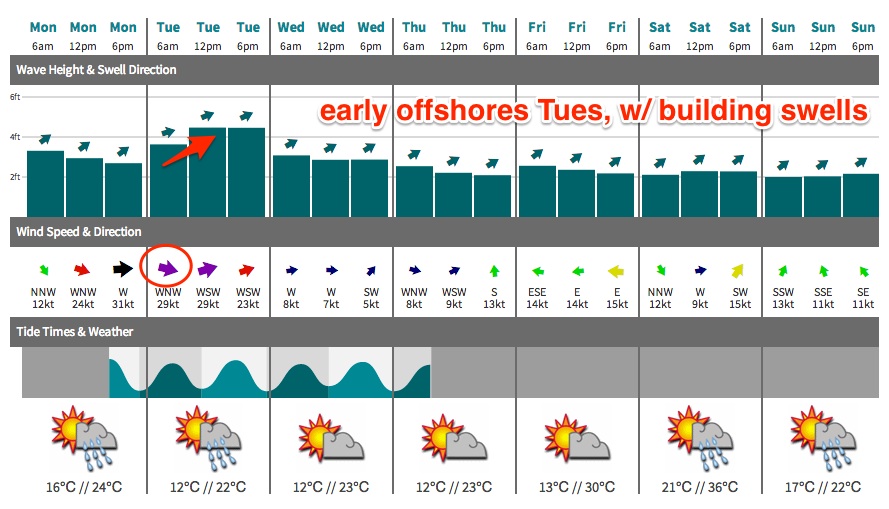 | Mon 6am | Mon 12pm | Mon 6pm | Tue 6am | Tue 12pm | Tue 6pm | Wed 6am | Wed 12pm | Wed 6pm | Thu 6am | Thu 12pm | Thu 6pm | Fri 6am | Fri 12pm | Fri 6pm | Sat 6am | Sat 12pm | Sat 6pm | Sun 6am | Sun 12pm | Sun 6pm |
|---|---|---|---|---|---|---|---|---|---|---|---|---|---|---|---|---|---|---|---|---|

Wave Height & Swell Direction

6ft
4ft
2ft

early offshores Tues, w/ building swells

Wind Speed & Direction

| NNW 12kt | WNW 24kt | W 31kt | WNW 29kt | WSW 29kt | WSW 23kt | W 8kt | W 7kt | SW 5kt | WNW 8kt | WSW 9kt | S 13kt | ESE 14kt | E 14kt | E 15kt | NNW 12kt | W 9kt | SW 15kt | SSW 13kt | SSE 11kt | SE 11kt |
|---|---|---|---|---|---|---|---|---|---|---|---|---|---|---|---|---|---|---|---|---|

Tide Times & Weather

16°C // 24°C
12°C // 22°C
12°C // 23°C
12°C // 23°C
13°C // 30°C
21°C // 36°C
17°C // 22°C